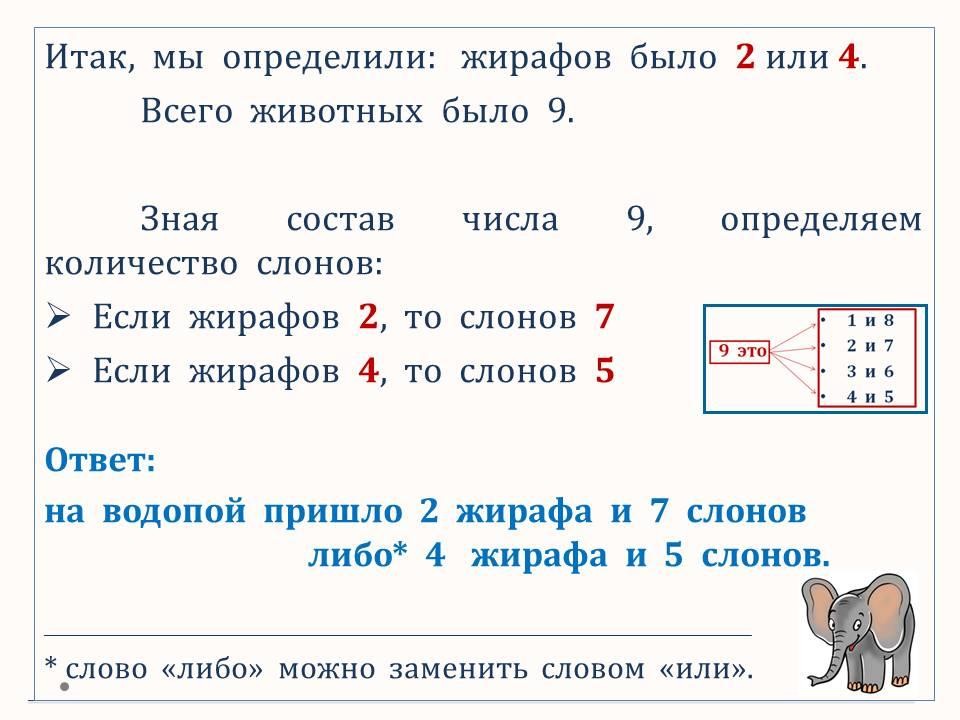 Итак, мы определили: жирафов было 2 или 4.

Всего животных было 9.

Зная состав числа 9, определяем количество слонов:

➢ Если жирафов 2, то слонов 7

➢ Если жирафов 4, то слонов 5

9 это
• 1 и 8
• 2 и 7
• 3 и 6
• 4 и 5

Ответ:

на водопой пришло 2 жирафа и 7 слонов либо* 4 жирафа и 5 слонов.

* слово «либо» можно заменить словом «или».